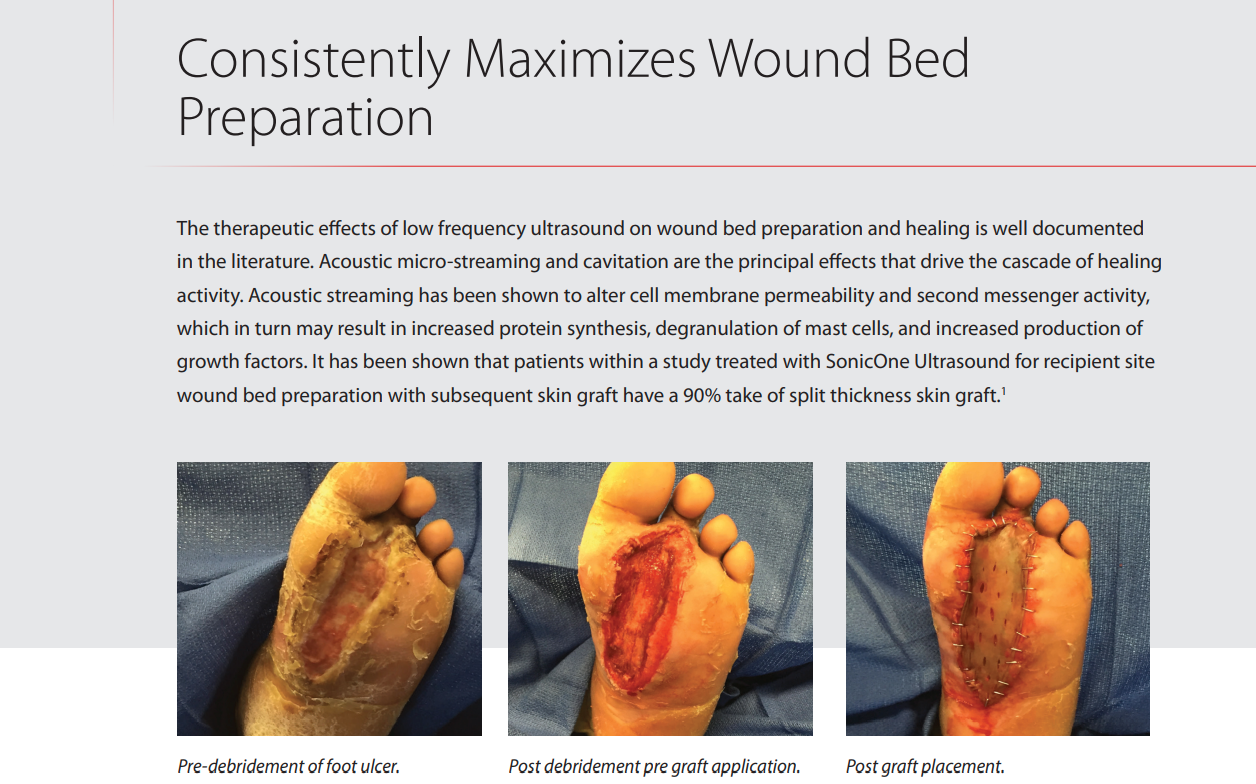 Consistently Maximizes Wound Bed Preparation

The therapeutic effects of low frequency ultrasound on wound bed preparation and healing is well documented in the literature. Acoustic micro-streaming and cavitation are the principal effects that drive the cascade of healing activity. Acoustic streaming has been shown to alter cell membrane permeability and second messenger activity, which in turn may result in increased protein synthesis, degranulation of mast cells, and increased production of growth factors. It has been shown that patients within a study treated with SonicOne Ultrasound for recipient site wound bed preparation with subsequent skin graft have a 90% take of split thickness skin graft.$^1$

Pre-debridement of foot ulcer.

Post debridement pre graft application.

Post graft placement.